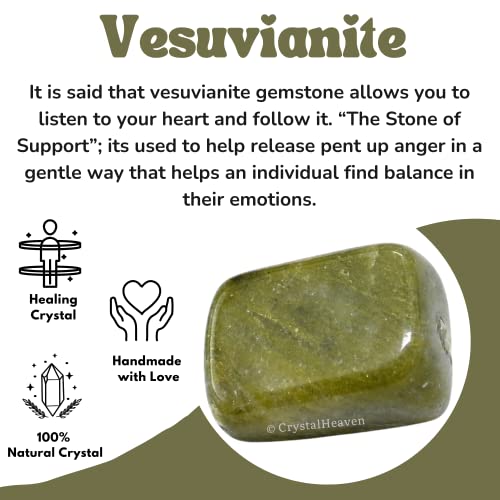 Vesuvianite

It is said that vesuvianite gemstone allows you to listen to your heart and follow it. “The Stone of Support”; its used to help release pent up anger in a gentle way that helps an individual find balance in their emotions.

Healing Crystal

Handmade with Love

100% Natural Crystal

© CrystalHeaven